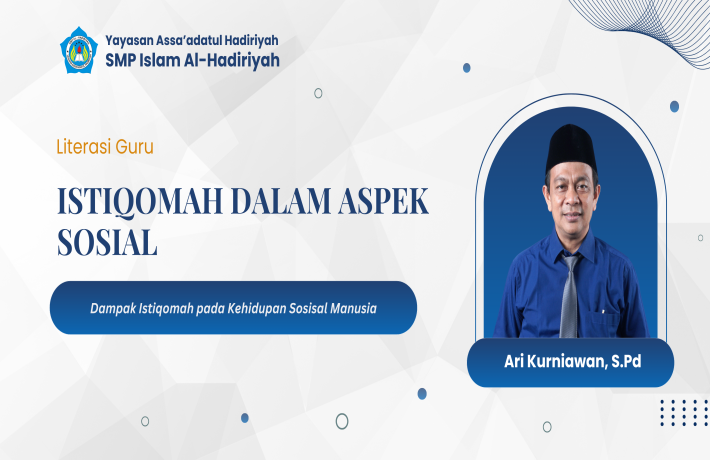 Yayasan Assa'adatul Hadiriyah
SMP Islam Al-Hadiriyah

Literasi Guru

ISTIQOMAH DALAM ASPEK SOSIAL

Dampak Istiqomah pada Kehidupan Sosisal Manusia

Ari Kurniawan, S.Pd